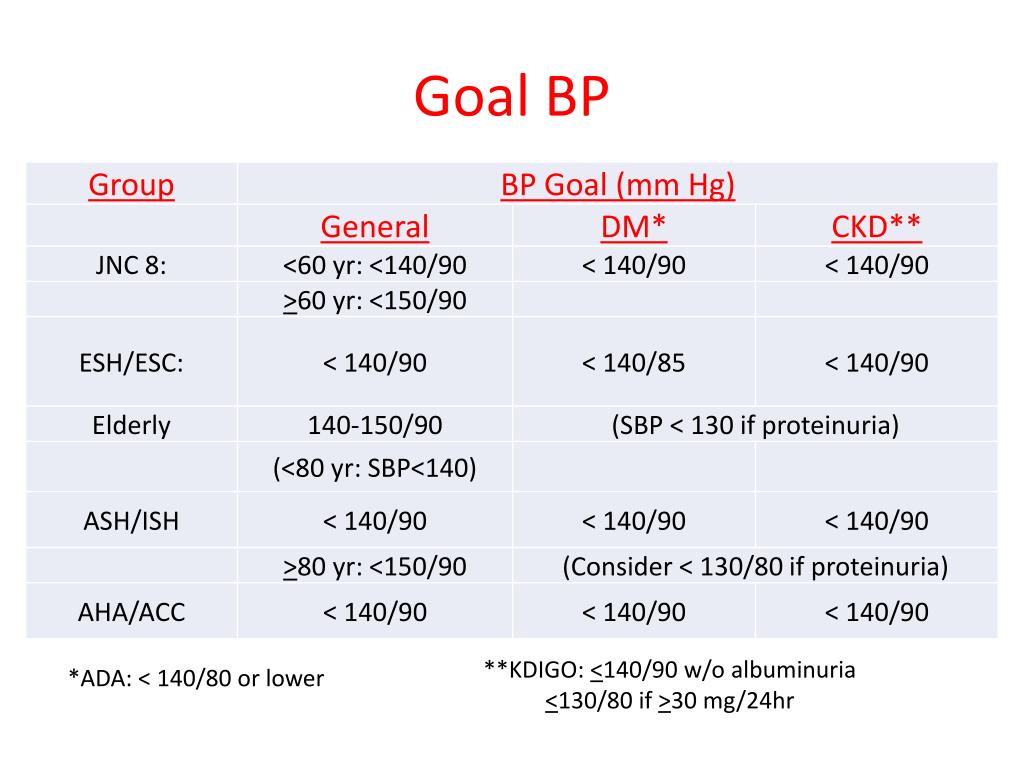 Goal BP

| Group | BP Goal (mm Hg) | | |
|---|---|---|---|
| | General | DM* | CKD** |
| JNC 8: | <60 yr: <140/90 | < 140/90 | < 140/90 |
| | $\geq$60 yr: <150/90 | | |
| ESH/ESC: | < 140/90 | < 140/85 | < 140/90 |
| Elderly | 140-150/90 | (SBP < 130 if proteinuria) | |
| | (<80 yr: SBP<140) | | |
| ASH/ISH | < 140/90 | < 140/90 | < 140/90 |
| | $\geq$80 yr: <150/90 | (Consider < 130/80 if proteinuria) | |
| AHA/ACC | < 140/90 | < 140/90 | < 140/90 |

*ADA: < 140/80 or lower

**KDIGO: $\leq$140/90 w/o albuminuria
$\leq$130/80 if $\geq$30 mg/24hr